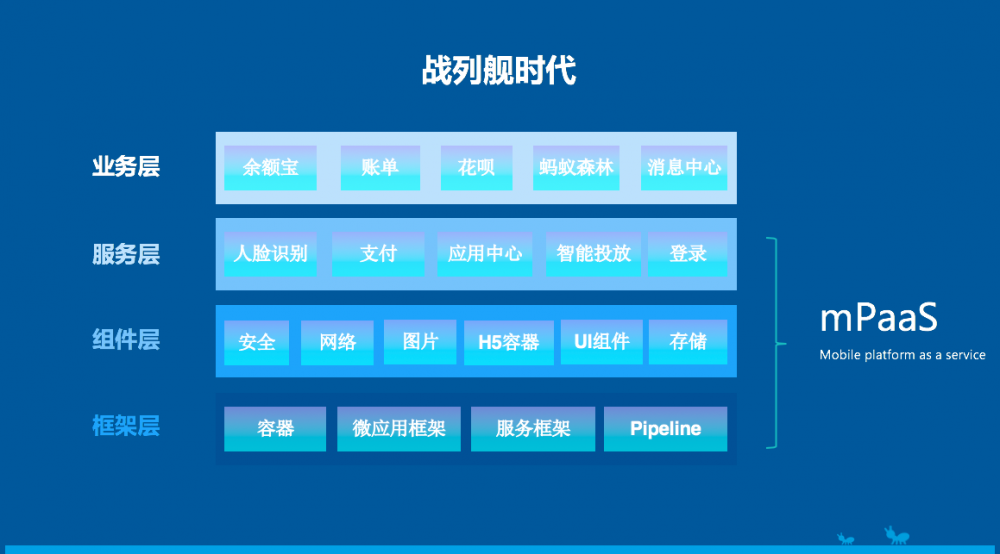 战列舰时代

业务层
余额宝 账单 花呗 蚂蚁森林 消息中心

服务层
人脸识别 支付 应用中心 智能投放 登录

组件层
安全 网络 图片 H5容器 UI组件 存储

框架层
容器 微应用框架 服务框架 Pipeline

mPaaS
Mobile platform as a service